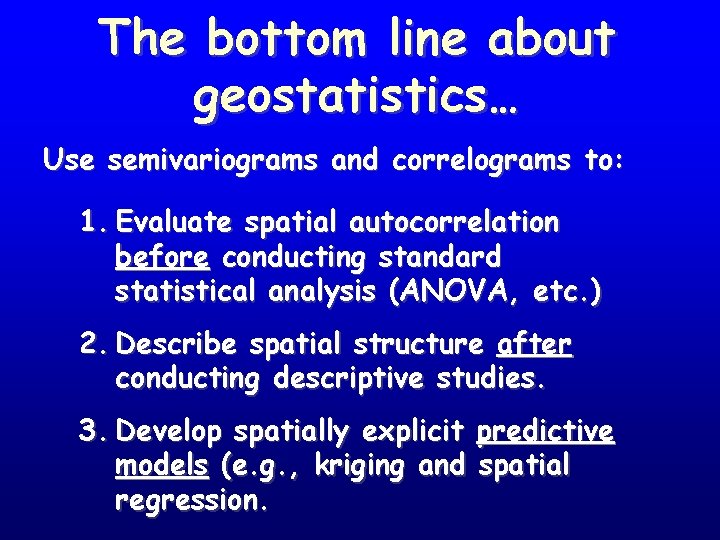 The bottom line about geostatistics…

Use semivariograms and correlograms to:

1. Evaluate spatial autocorrelation before conducting standard statistical analysis (ANOVA, etc.)

2. Describe spatial structure after conducting descriptive studies.

3. Develop spatially explicit predictive models (e.g., kriging and spatial regression.